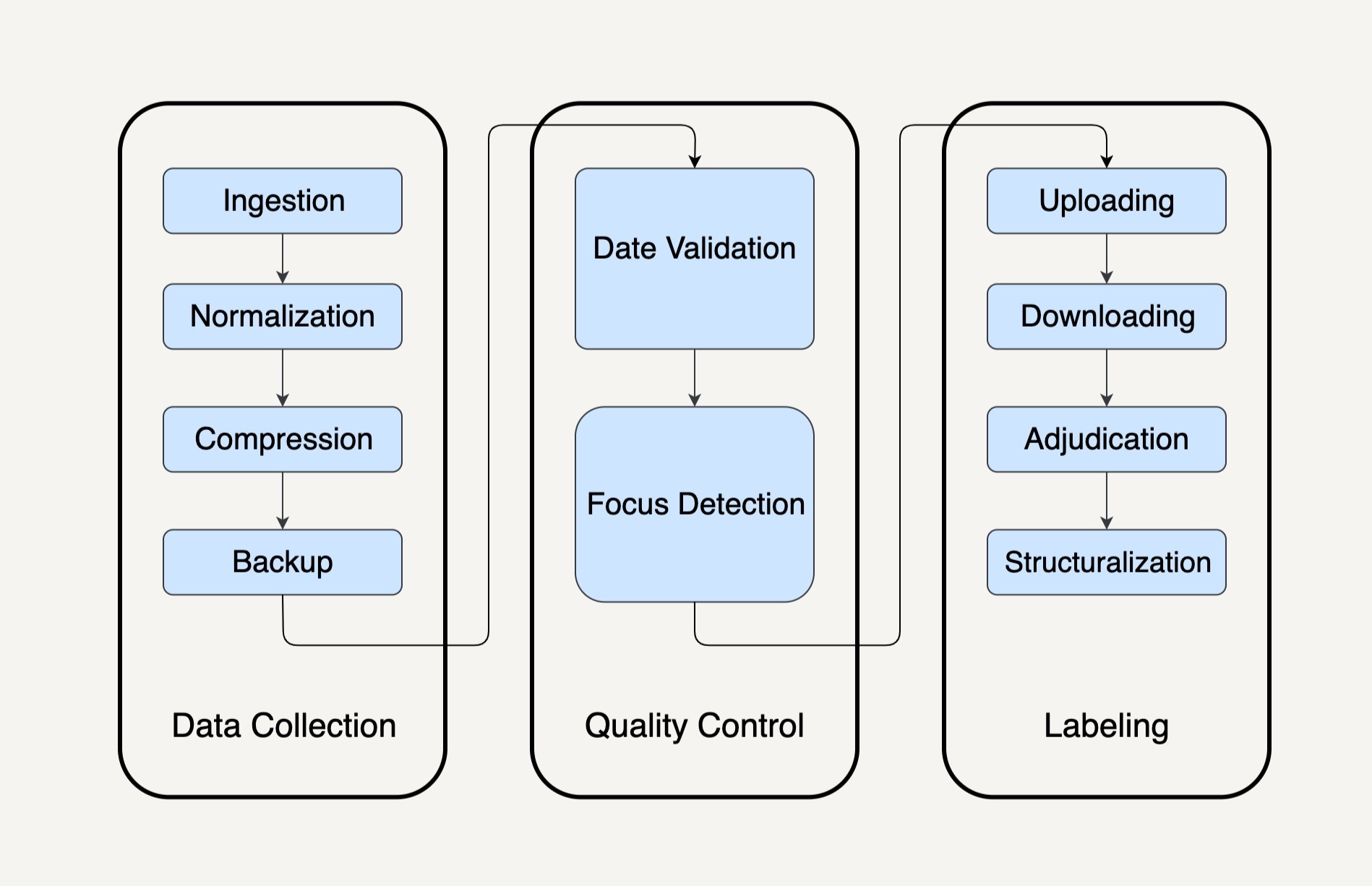 Ingestion

Normalization

Compression

Backup

Data Collection

Date Validation

Focus Detection

Quality Control

Uploading

Downloading

Adjudication

Structuralization

Labeling